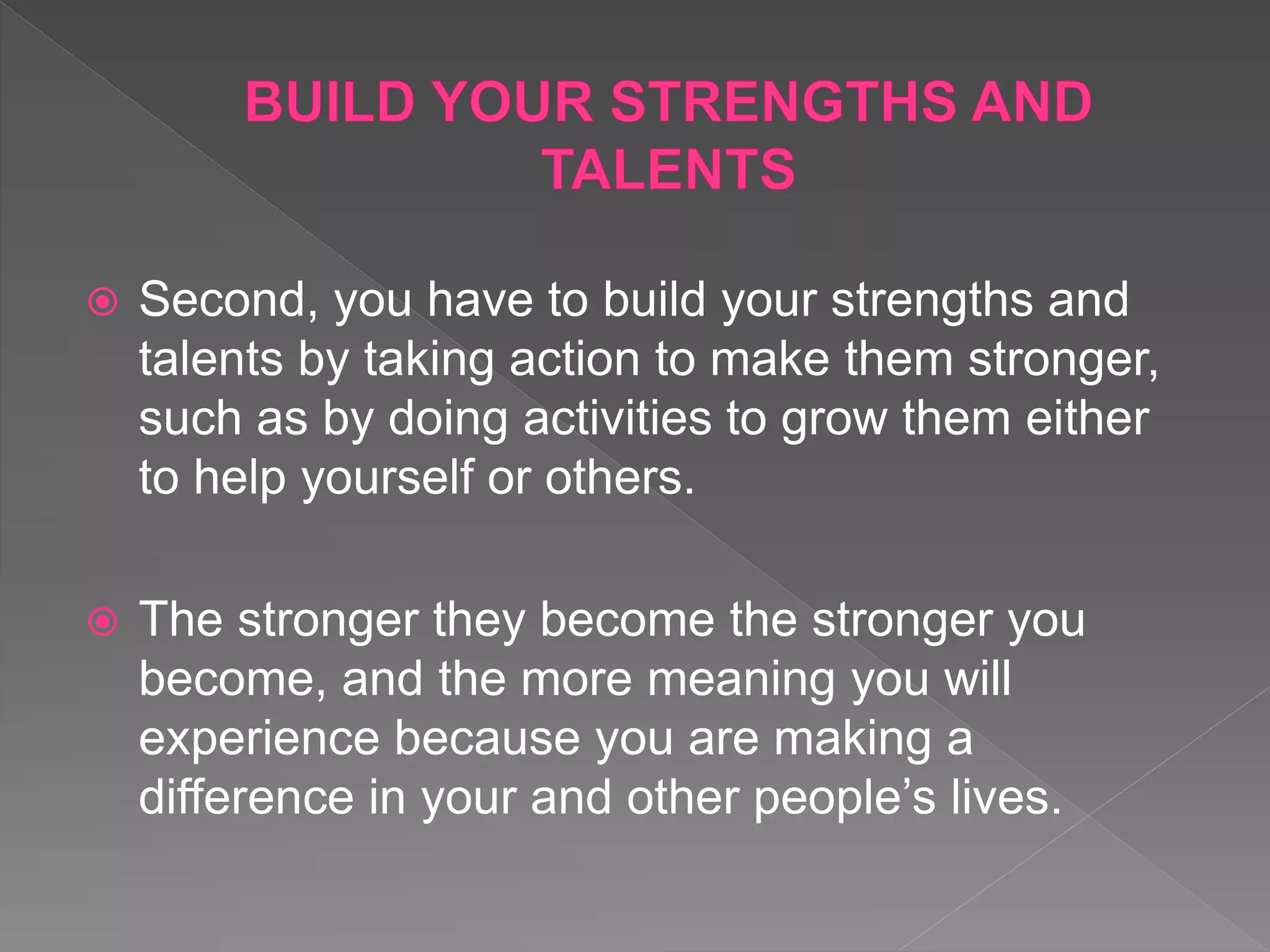 BUILD YOUR STRENGTHS AND TALENTS

Second, you have to build your strengths and talents by taking action to make them stronger, such as by doing activities to grow them either to help yourself or others.

The stronger they become the stronger you become, and the more meaning you will experience because you are making a difference in your and other people's lives.